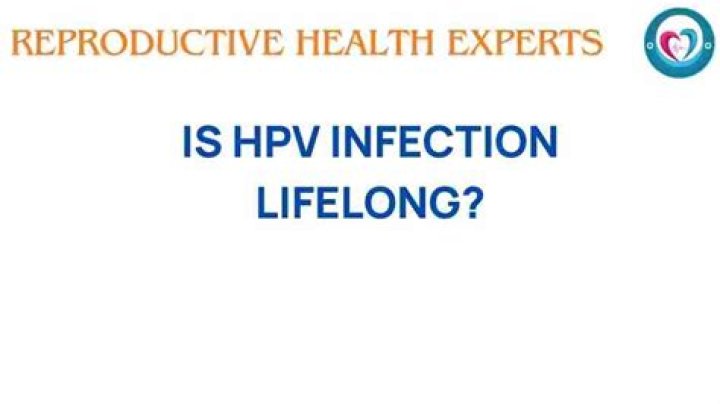 REPRODUCTIVE HEALTH EXPERTS

IS HPV INFECTION LIFELONG?